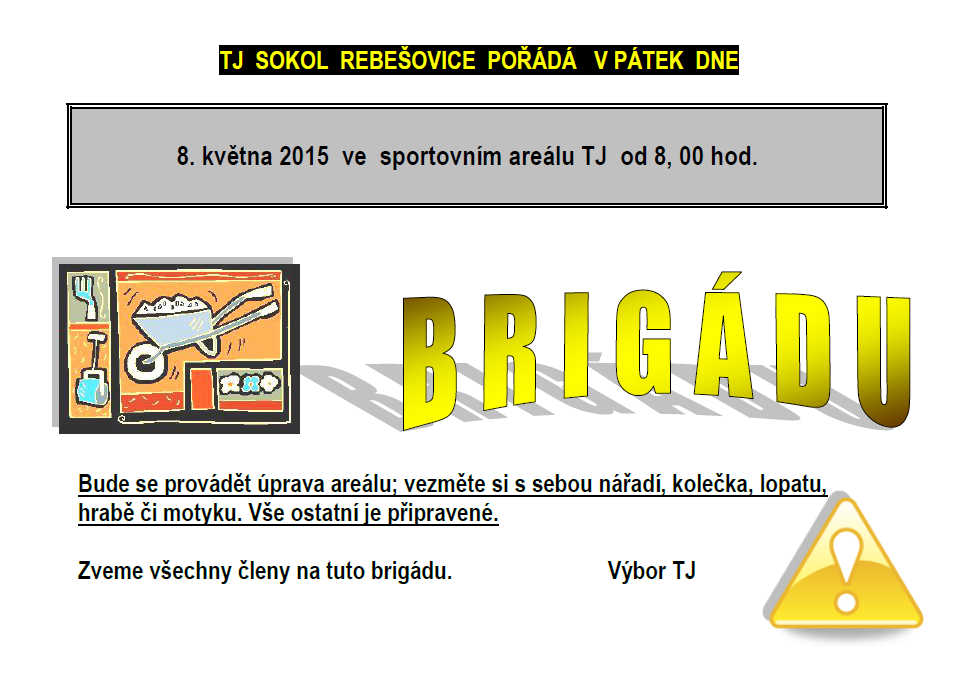 TJ SOKOL REBEŠOVICE POŘÁDÁ V PÁTEK DNE

8. května 2015 ve sportovním areálu TJ od 8, 00 hod.

BRIGÁDU

Bude se provádět úprava areálu; vezměte si s sebou nářadí, kolečka, lopatu, hrabě či motyku. Vše ostatní je připravené.

Zveme všechny členy na tuto brigádu. Výbor TJ